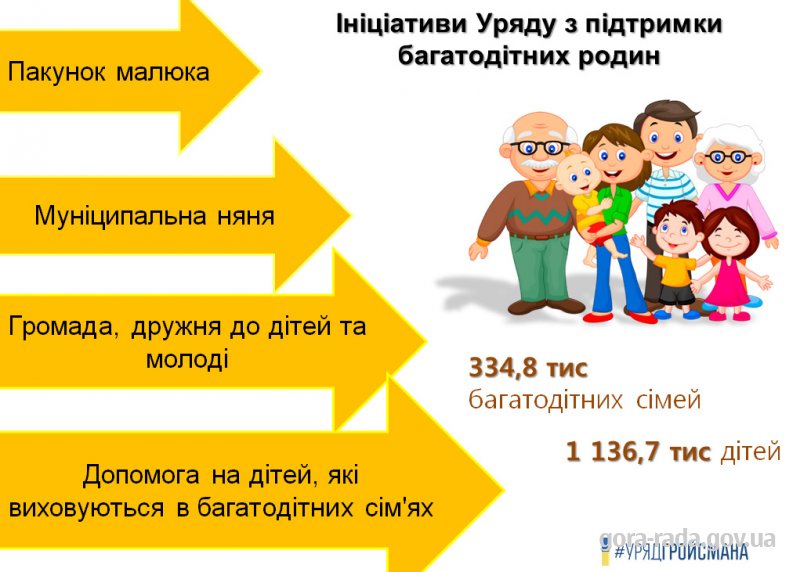 Ініціативи Уряду з підтримки багатодітних родин

Пакунок малюка

Муніципальна няня

Громада, дружня до дітей та молоді

Допомога на дітей, які виховуються в багатодітних сім'ях

334,8 тис багатодітних сімей

1 136,7 тис дітей

gora-rada.gov.ua

#УРЯДГРОЙСМАНА